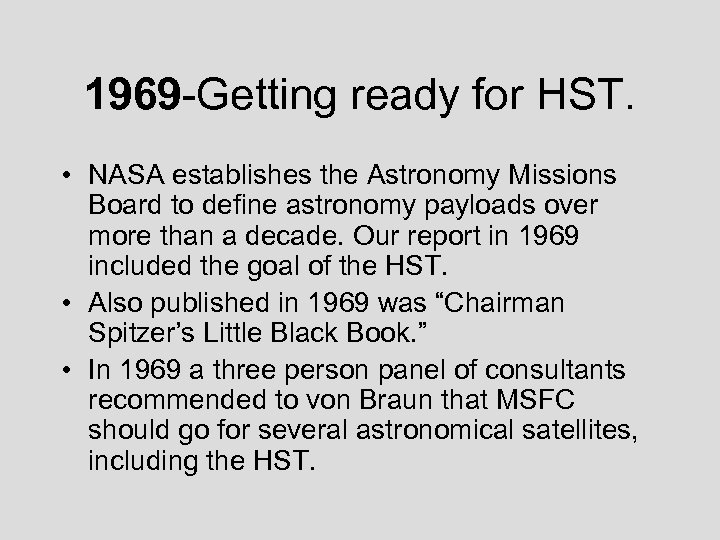 1969-Getting ready for HST.

• NASA establishes the Astronomy Missions Board to define astronomy payloads over more than a decade. Our report in 1969 included the goal of the HST.

• Also published in 1969 was “Chairman Spitzer’s Little Black Book.”

• In 1969 a three person panel of consultants recommended to von Braun that MSFC should go for several astronomical satellites, including the HST.